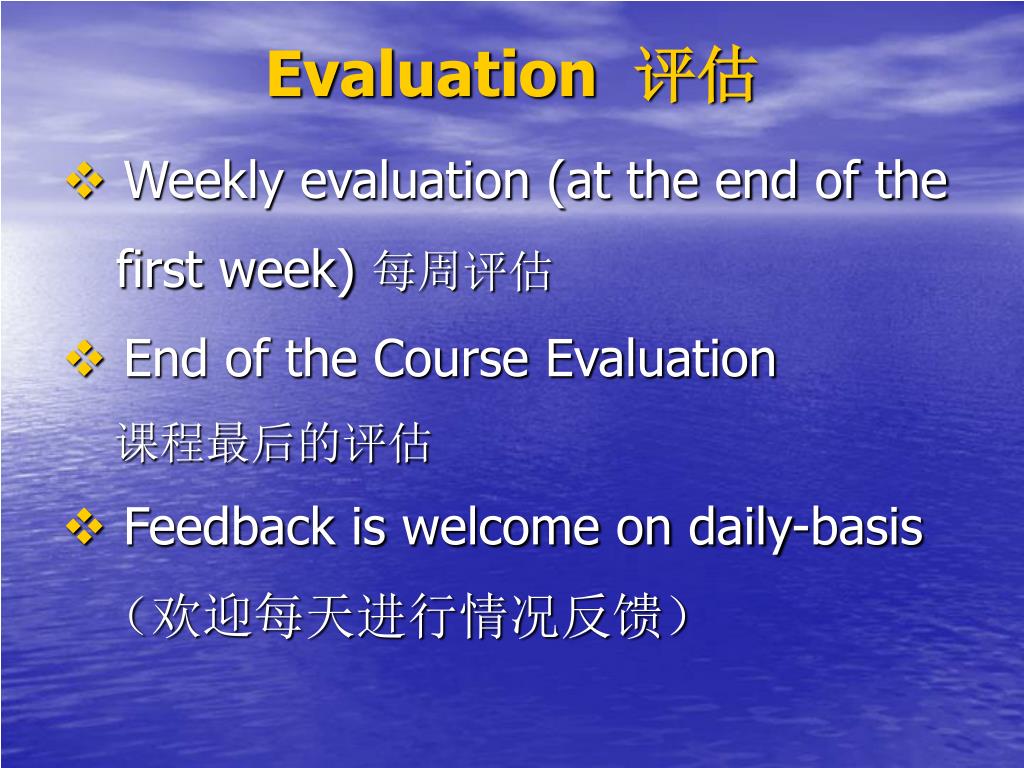 Evaluation 评估

❖ Weekly evaluation (at the end of the first week) 每周评估

❖ End of the Course Evaluation
课程最后的评估

❖ Feedback is welcome on daily-basis
（欢迎每天进行情况反馈）